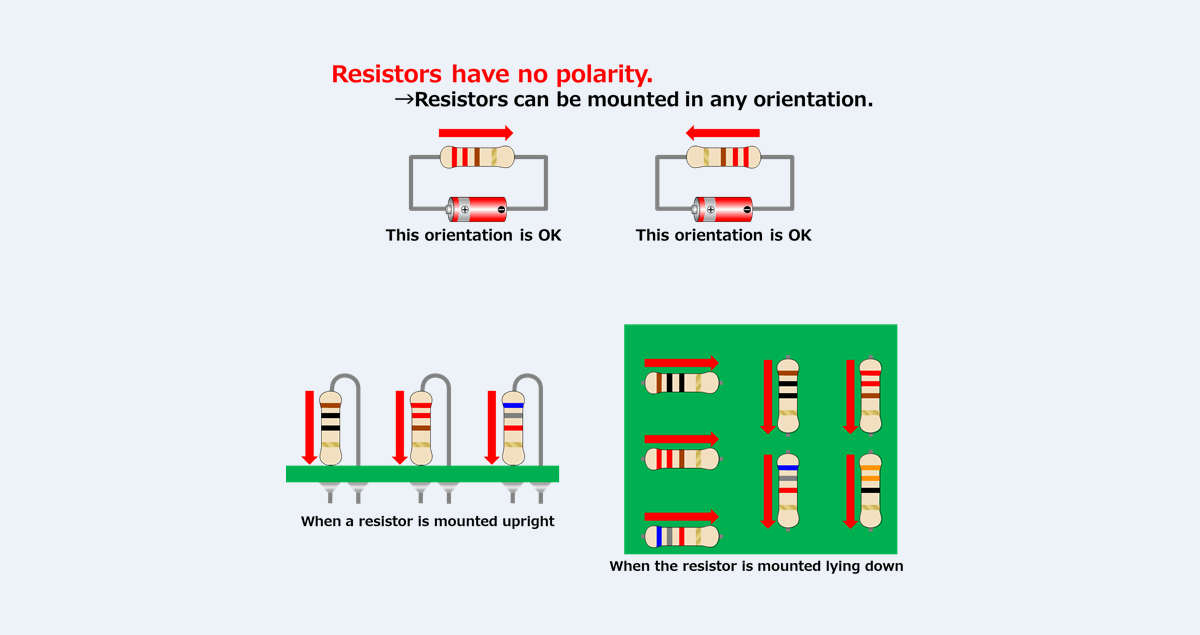 Resistors have no polarity.
→Resistors can be mounted in any orientation.

This orientation is OK

This orientation is OK

When a resistor is mounted upright

When the resistor is mounted lying down